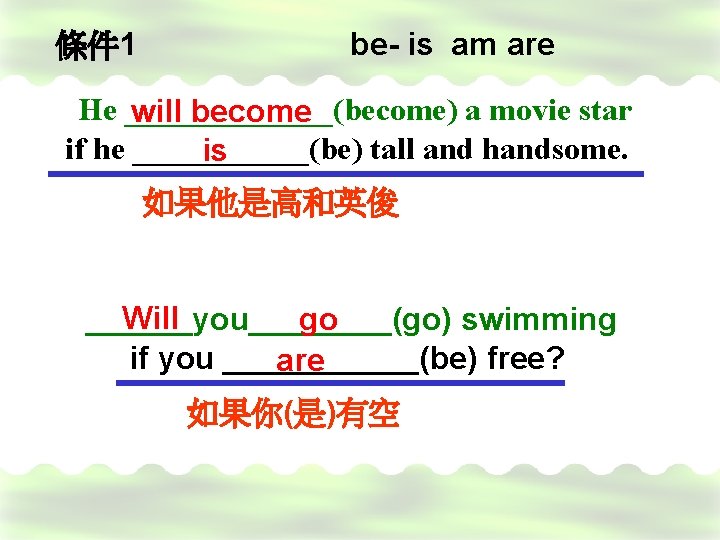 條件1 be- is am are

He will become (become) a movie star if he is (be) tall and handsome.

如果他是高和英俊

Will you go (go) swimming if you are (be) free?

如果你(是)有空